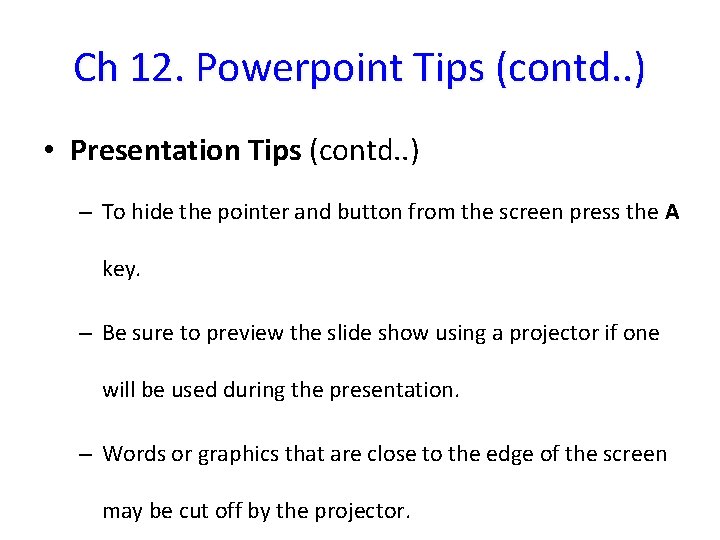 Ch 12. Powerpoint Tips (contd..)

• Presentation Tips (contd..)

– To hide the pointer and button from the screen press the A key.

– Be sure to preview the slide show using a projector if one will be used during the presentation.

– Words or graphics that are close to the edge of the screen may be cut off by the projector.